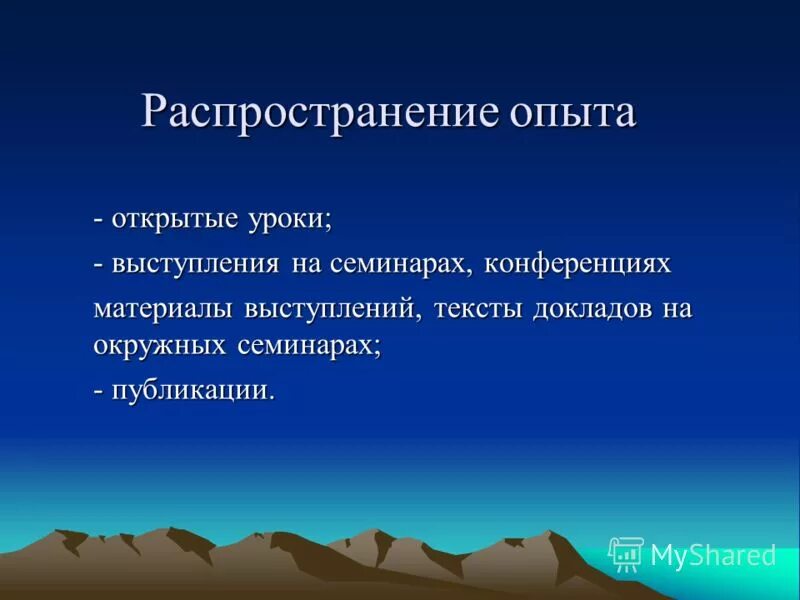 Распространение опыта

- открытые уроки;

- выступления на семинарах, конференциях

материалы выступлений, тексты докладов на окружных семинарах;

- публикации.

MyShared